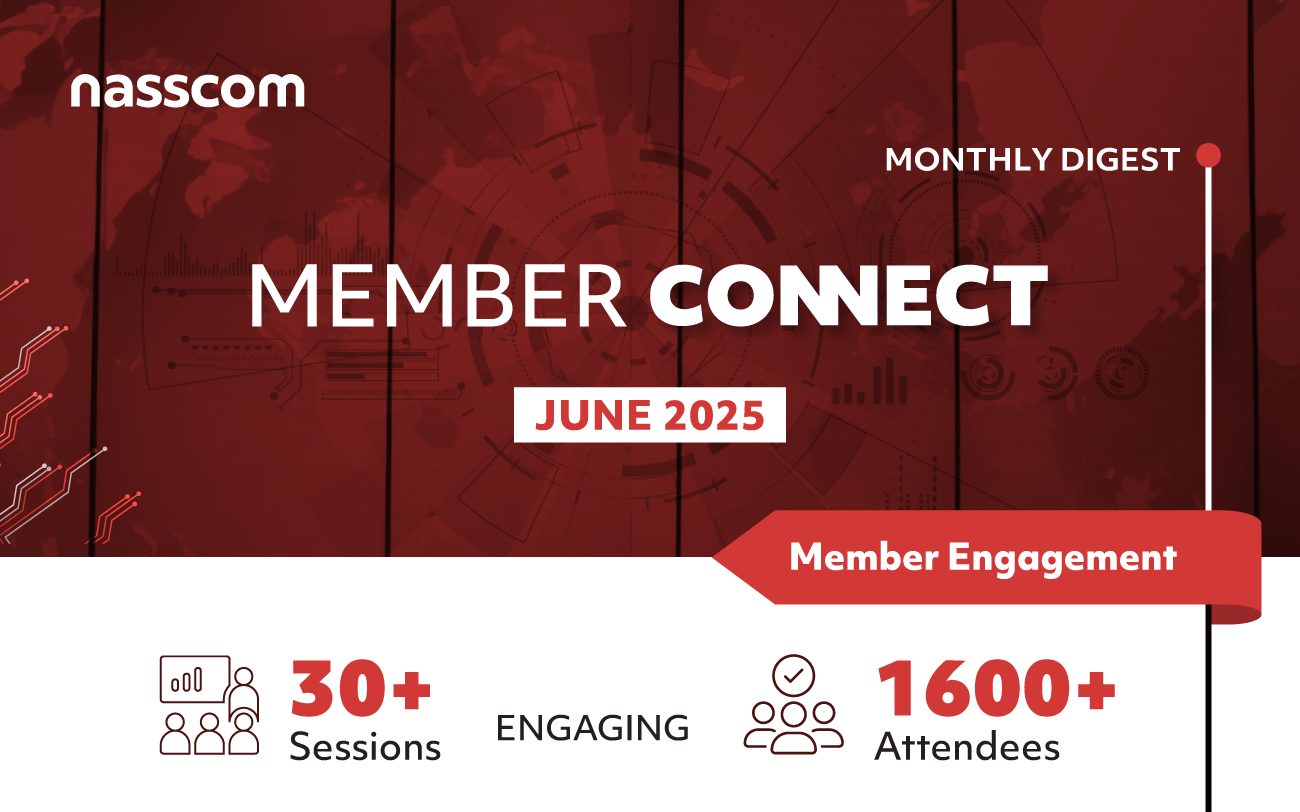 nasscom

MONTHLY DIGEST

MEMBER CONNECT

JUNE 2025

Member Engagement

30+
Sessions

ENGAGING

1600+
Attendees